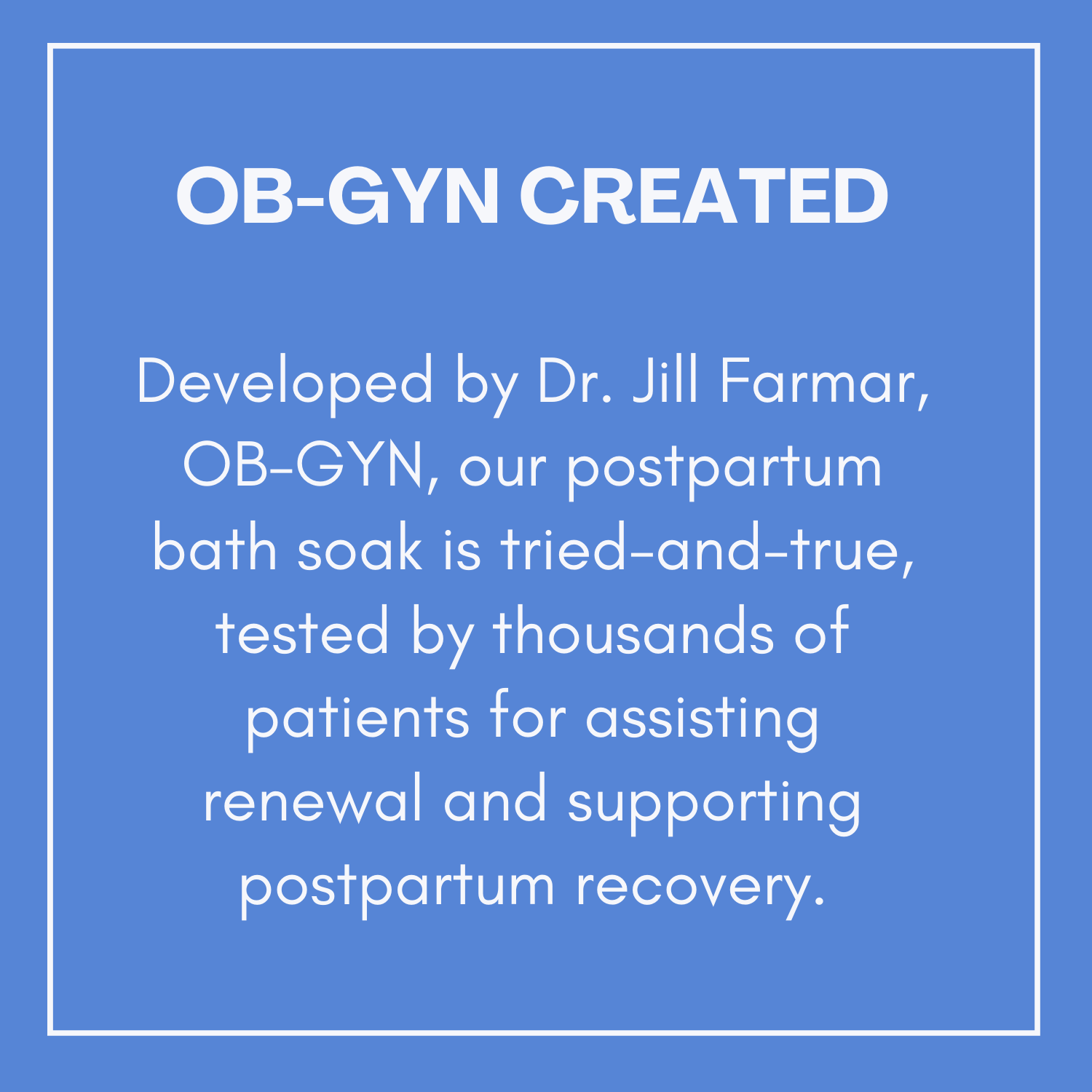 OB-GYN CREATED

Developed by Dr. Jill Farmar, OB-GYN, our postpartum bath soak is tried-and-true, tested by thousands of patients for assisting renewal and supporting postpartum recovery.